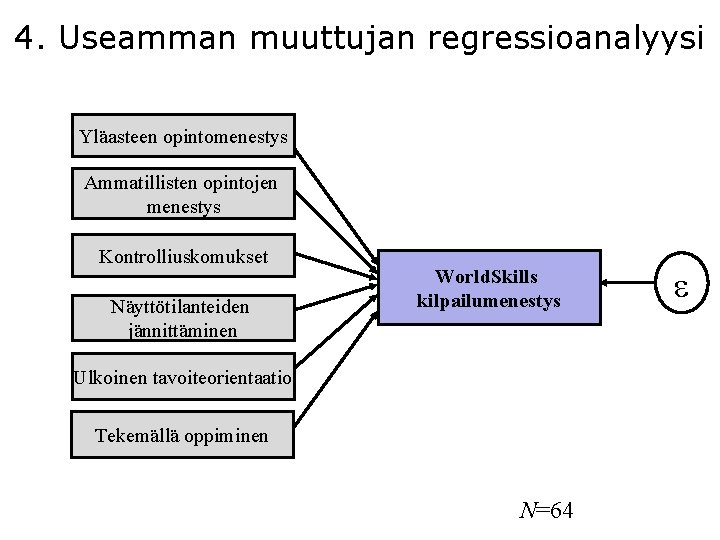 4. Useamman muuttujan regressioanalyysi

Yläasteen opintomenestys

Ammatillisten opintojen menestys

Kontrolliuskomukset

Näyttötilanteiden jännittäminen

Ulkoinen tavoiteorientaatio

Tekemällä oppiminen

WorldSkills kilpailumenestys

$\varepsilon$

$N$=64